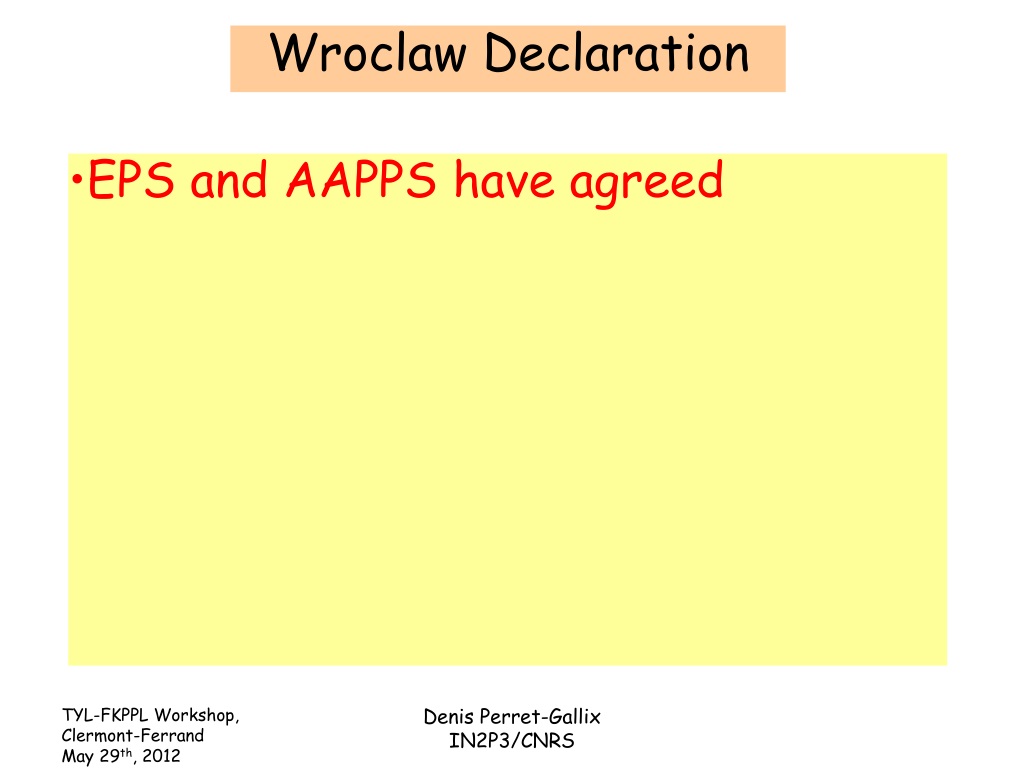 Wroclaw Declaration

•EPS and AAPPS have agreed

TYL-FKPPL Workshop, Clermont-Ferrand May 29th, 2012

Denis Perret-Gallix IN2P3/CNRS